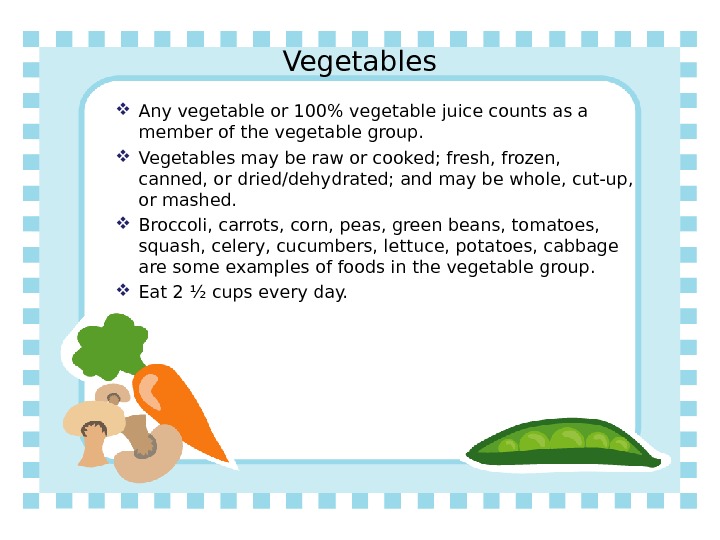 Vegetables

❖ Any vegetable or 100% vegetable juice counts as a member of the vegetable group.

❖ Vegetables may be raw or cooked; fresh, frozen, canned, or dried/dehydrated; and may be whole, cut-up, or mashed.

❖ Broccoli, carrots, corn, peas, green beans, tomatoes, squash, celery, cucumbers, lettuce, potatoes, cabbage are some examples of foods in the vegetable group.

❖ Eat 2 ½ cups every day.